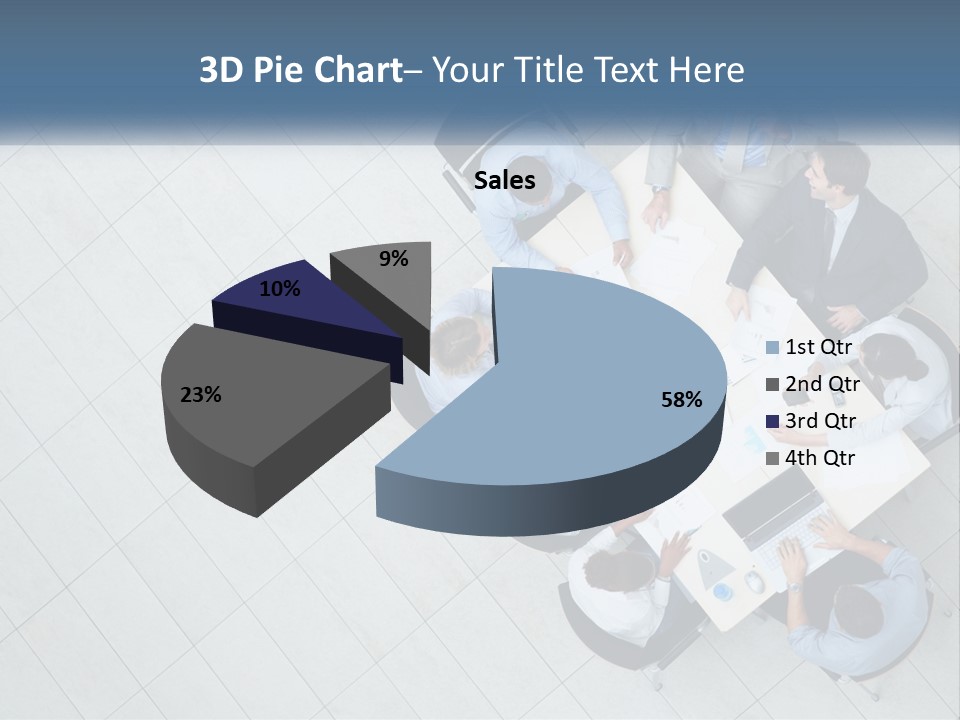 3D Pie Chart– Your Title Text Here

Sales

9%

10%

23%

58%

1st Qtr
2nd Qtr
3rd Qtr
4th Qtr